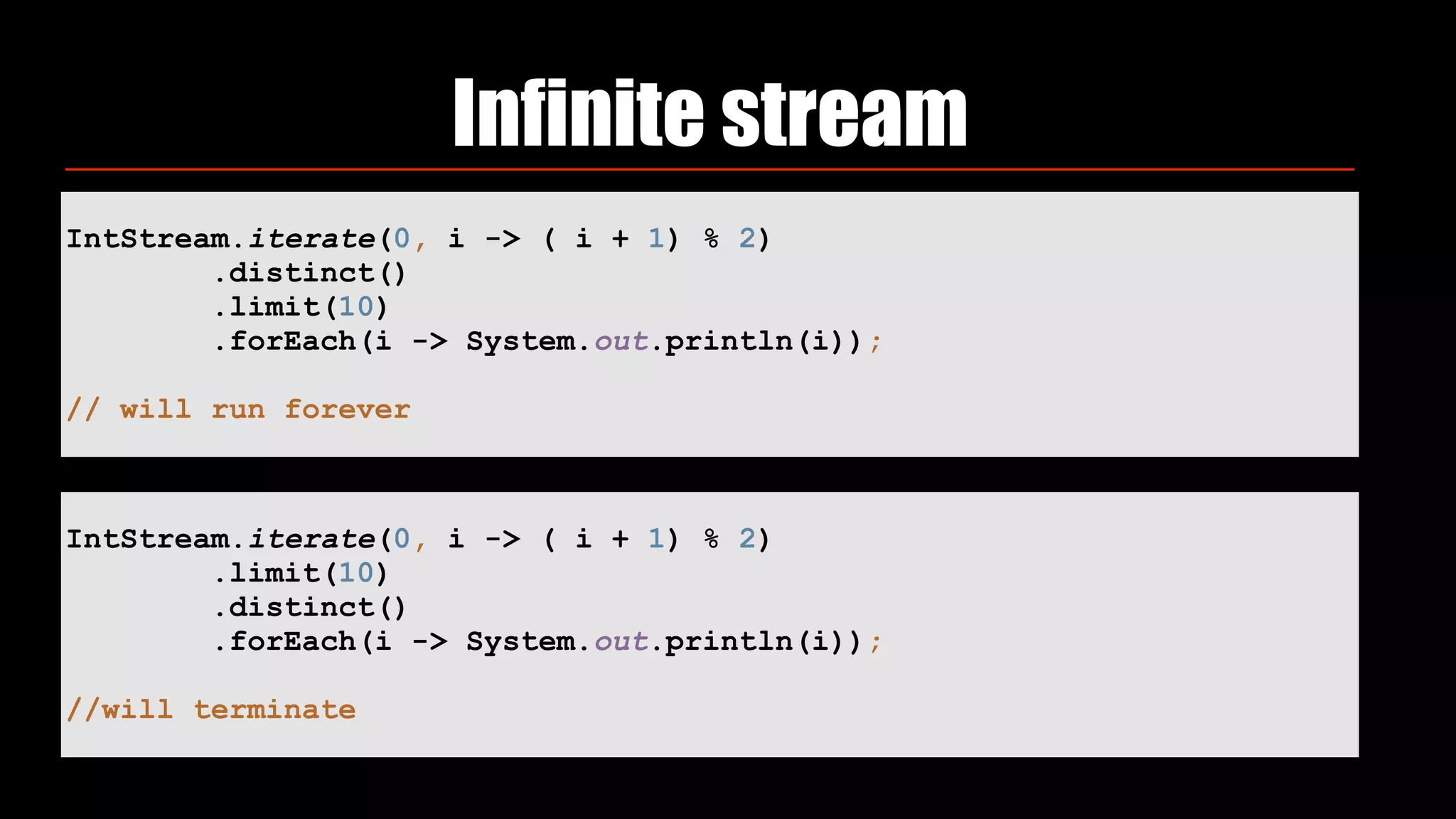 Infinite stream

IntStream.iterate(0, i -> ( i + 1) % 2)
        .distinct()
        .limit(10)
        .forEach(i -> System.out.println(i));

// will run forever

IntStream.iterate(0, i -> ( i + 1) % 2)
        .limit(10)
        .distinct()
        .forEach(i -> System.out.println(i));

//will terminate